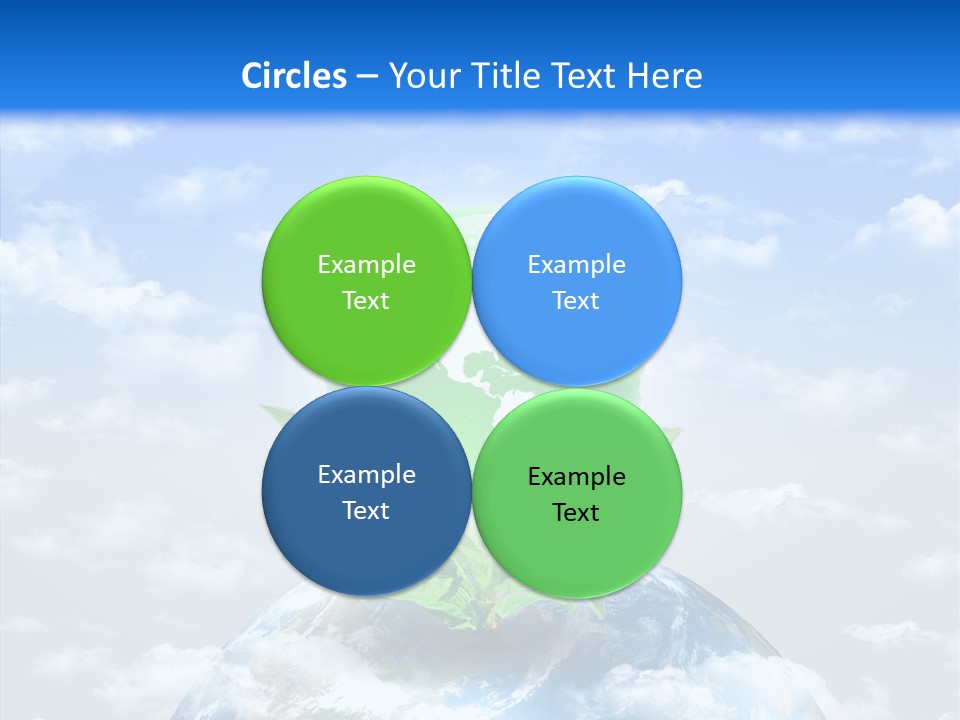 Circles – Your Title Text Here

Example Text

Example Text

Example Text

Example Text